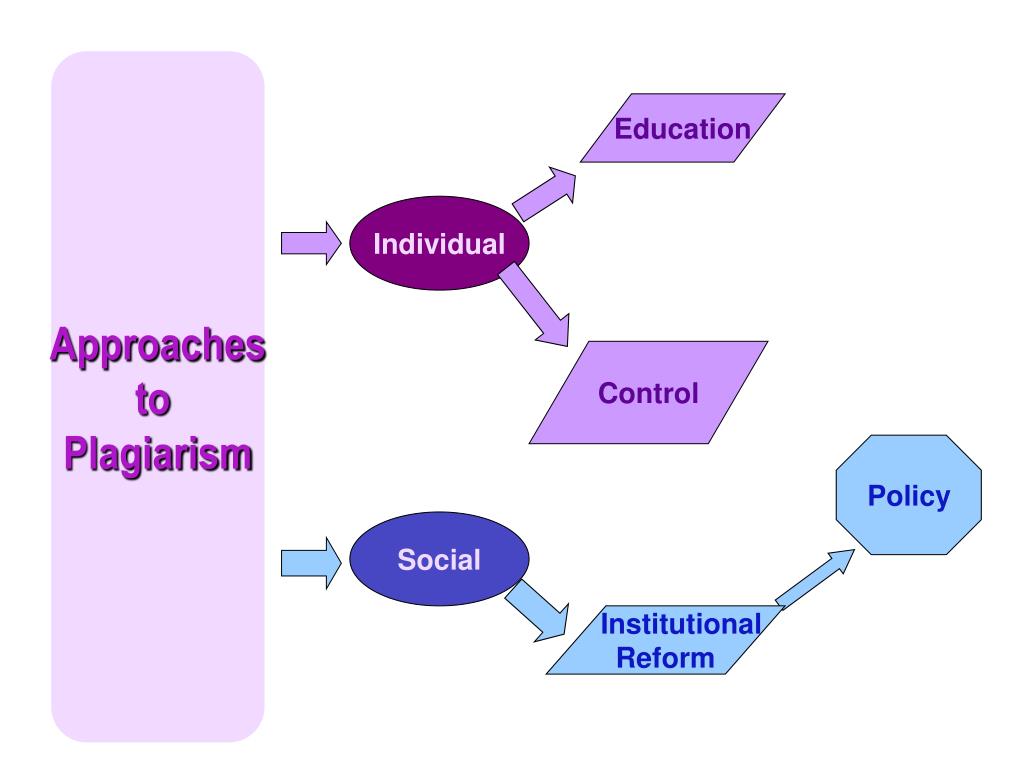 Approaches to Plagiarism

Individual

Education

Control

Social

Institutional Reform

Policy